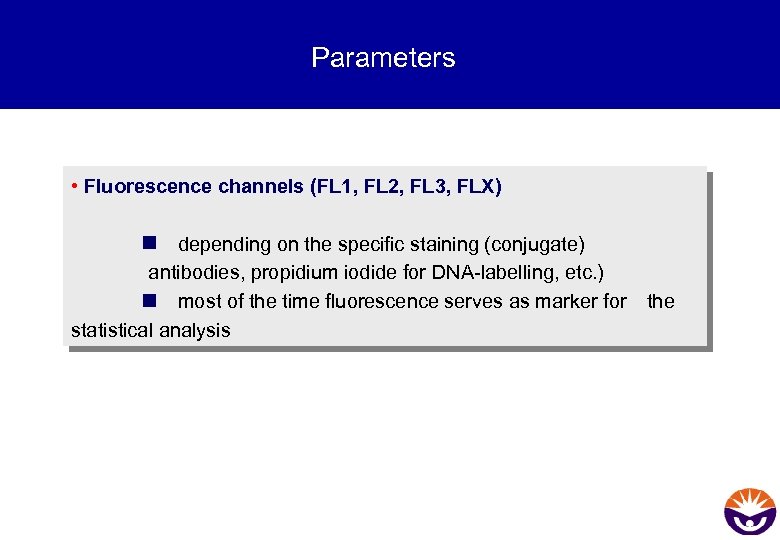 Parameters

• Fluorescence channels (FL1, FL2, FL3, FLX)

■ depending on the specific staining (conjugate) antibodies, propidium iodide for DNA-labelling, etc.)

■ most of the time fluorescence serves as marker for the statistical analysis